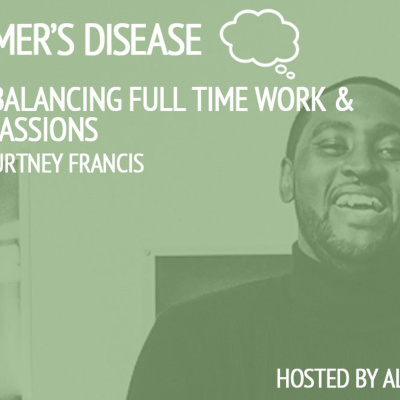 MER'S DISEASE

BALANCING FULL TIME WORK & ASSIONS

URTNEY FRANCIS

HOSTED BY AL